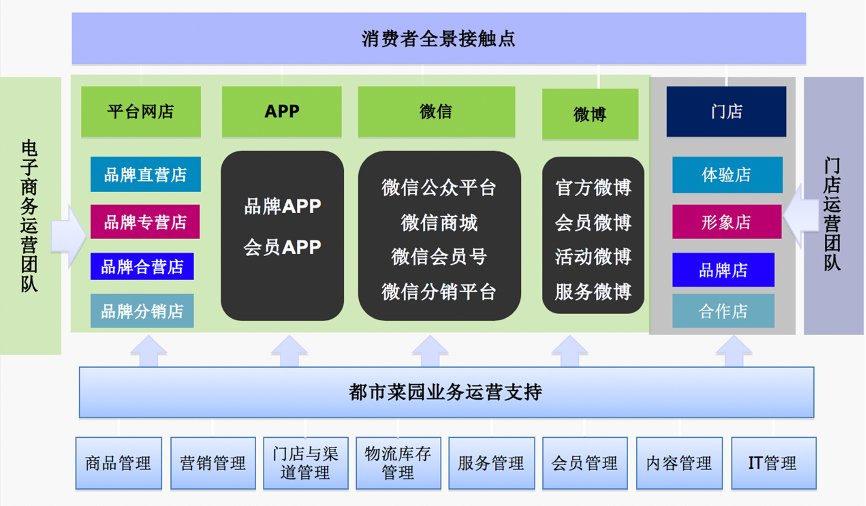 消费者全景接触点

电子商务运营团队

平台网店

品牌直营店
品牌专营店
品牌合营店
品牌分销店

APP

品牌APP
会员APP

微信

微信公众平台
微信商城
微信会员号
微信分销平台

微博

官方微博
会员微博
活动微博
服务微博

门店

体验店
形象店
品牌店
合作店

门店运营团队

都市菜园业务运营支持

商品管理
营销管理
门店与渠道管理
物流库存管理
服务管理
会员管理
内容管理
IT管理